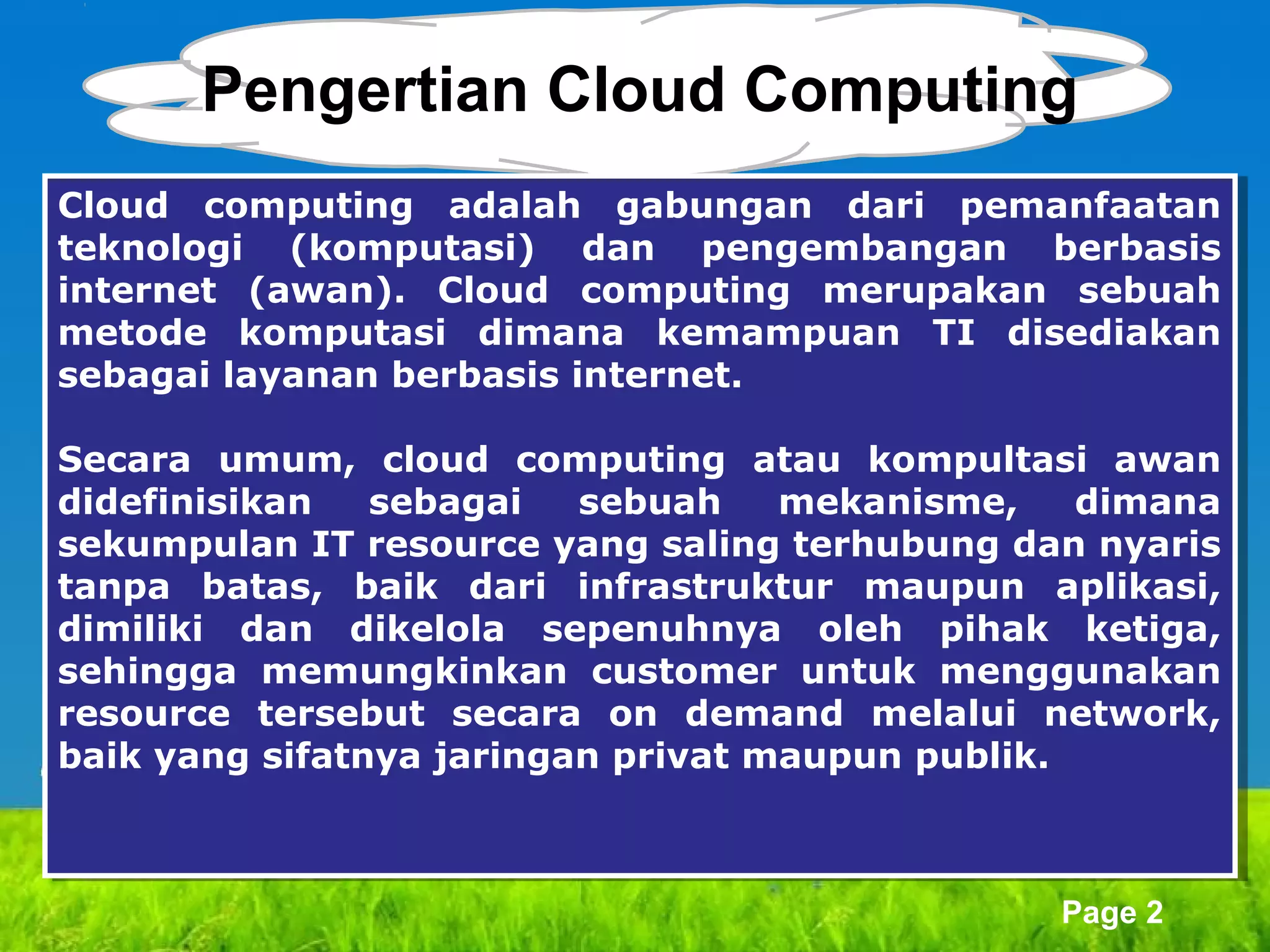 Pengertian Cloud Computing

Cloud computing adalah gabungan dari pemanfaatan teknologi (komputasi) dan pengembangan berbasis internet (awan). Cloud computing merupakan sebuah metode komputasi dimana kemampuan TI disediakan sebagai layanan berbasis internet.

Secara umum, cloud computing atau kompultasi awan didefinisikan sebagai sebuah mekanisme, dimana sekumpulan IT resource yang saling terhubung dan nyaris tanpa batas, baik dari infrastruktur maupun aplikasi, dimiliki dan dikelola sepenuhnya oleh pihak ketiga, sehingga memungkinkan customer untuk menggunakan resource tersebut secara on demand melalui network, baik yang sifatnya jaringan privat maupun publik.

Page 2